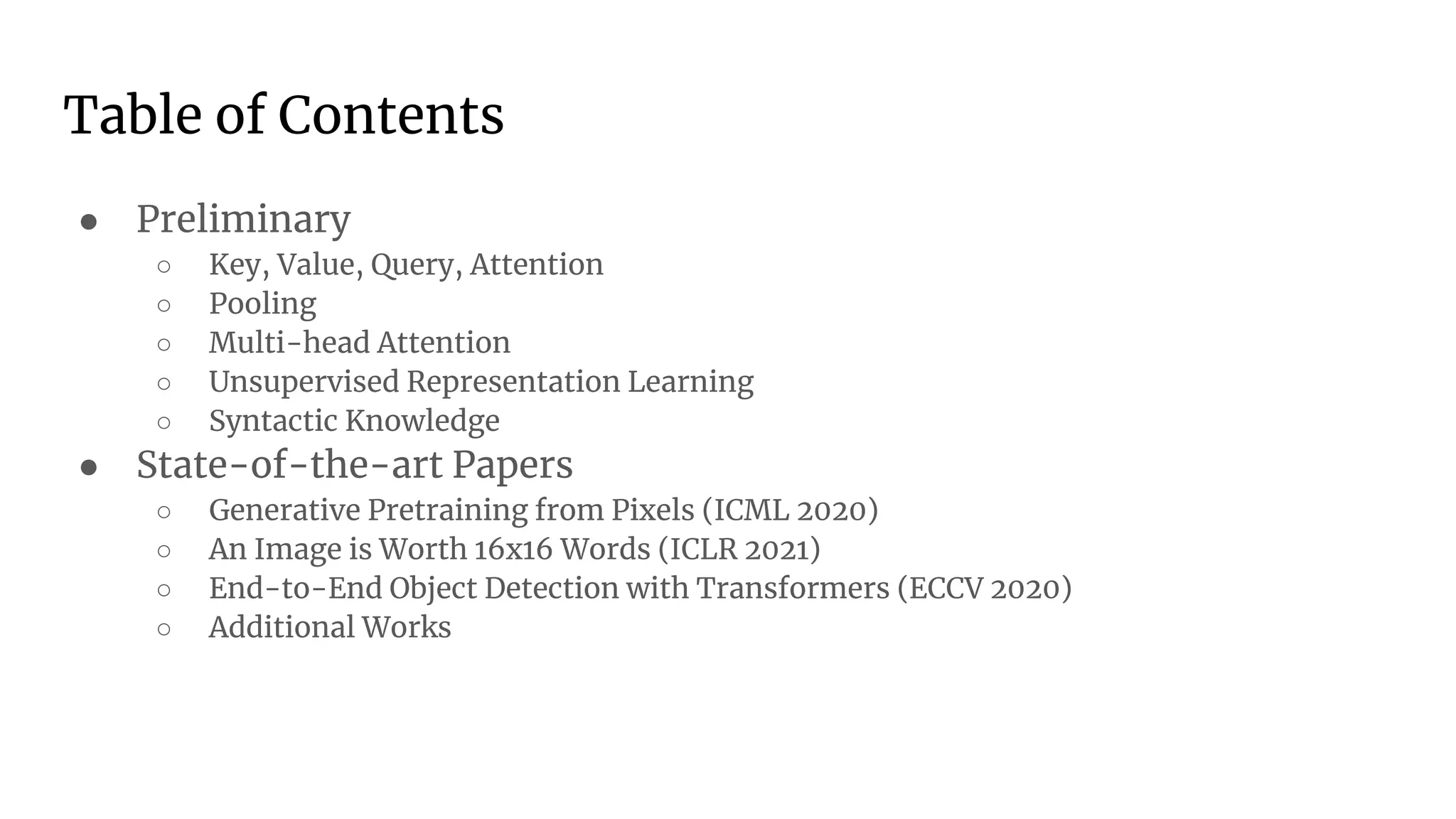 Table of Contents

- Preliminary
  - Key, Value, Query, Attention
  - Pooling
  - Multi-head Attention
  - Unsupervised Representation Learning
  - Syntactic Knowledge
- State-of-the-art Papers
  - Generative Pretraining from Pixels (ICML 2020)
  - An Image is Worth 16x16 Words (ICLR 2021)
  - End-to-End Object Detection with Transformers (ECCV 2020)
  - Additional Works